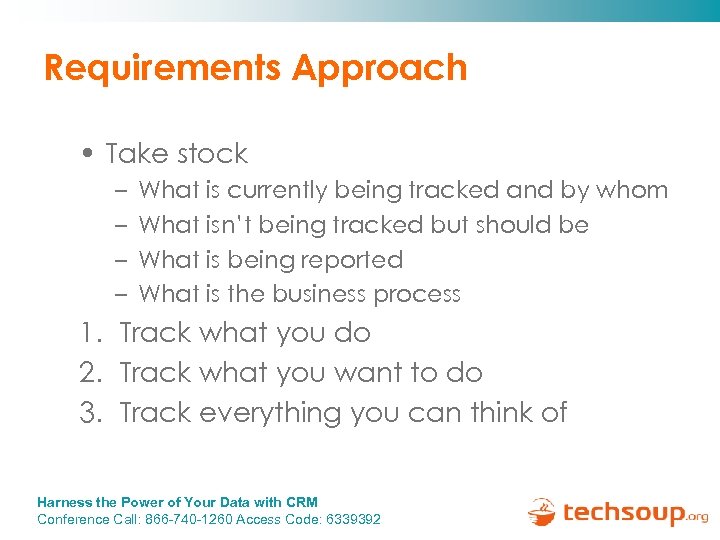 Requirements Approach

• Take stock
– What is currently being tracked and by whom
– What isn't being tracked but should be
– What is being reported
– What is the business process

1. Track what you do
2. Track what you want to do
3. Track everything you can think of

Harness the Power of Your Data with CRM
Conference Call: 866-740-1260 Access Code: 6339392

techsoup.org